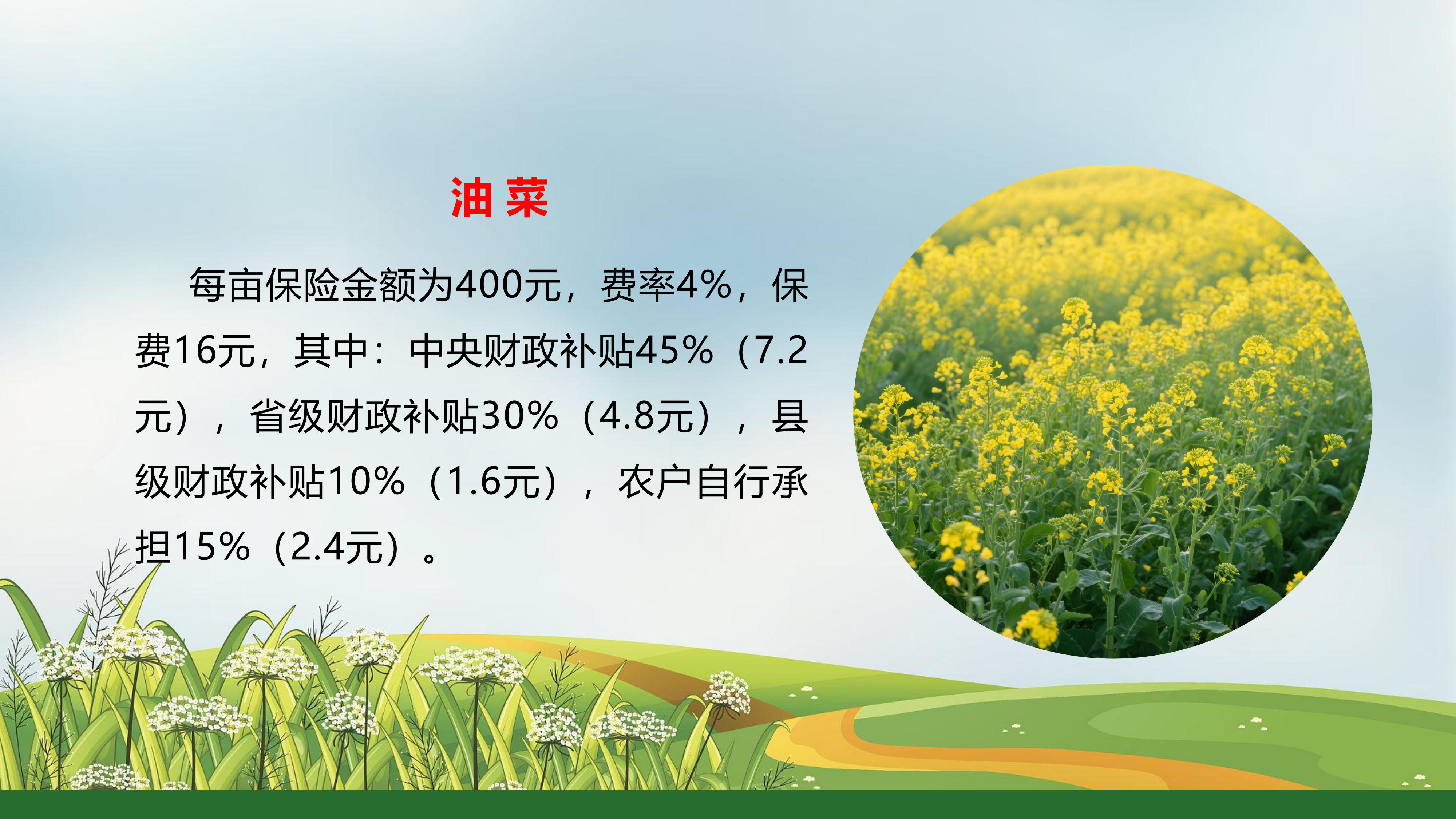 油 菜

每亩保险金额为400元，费率4%，保费16元，其中：中央财政补贴45%（7.2元），省级财政补贴30%（4.8元），县级财政补贴10%（1.6元），农户自行承担15%（2.4元）。